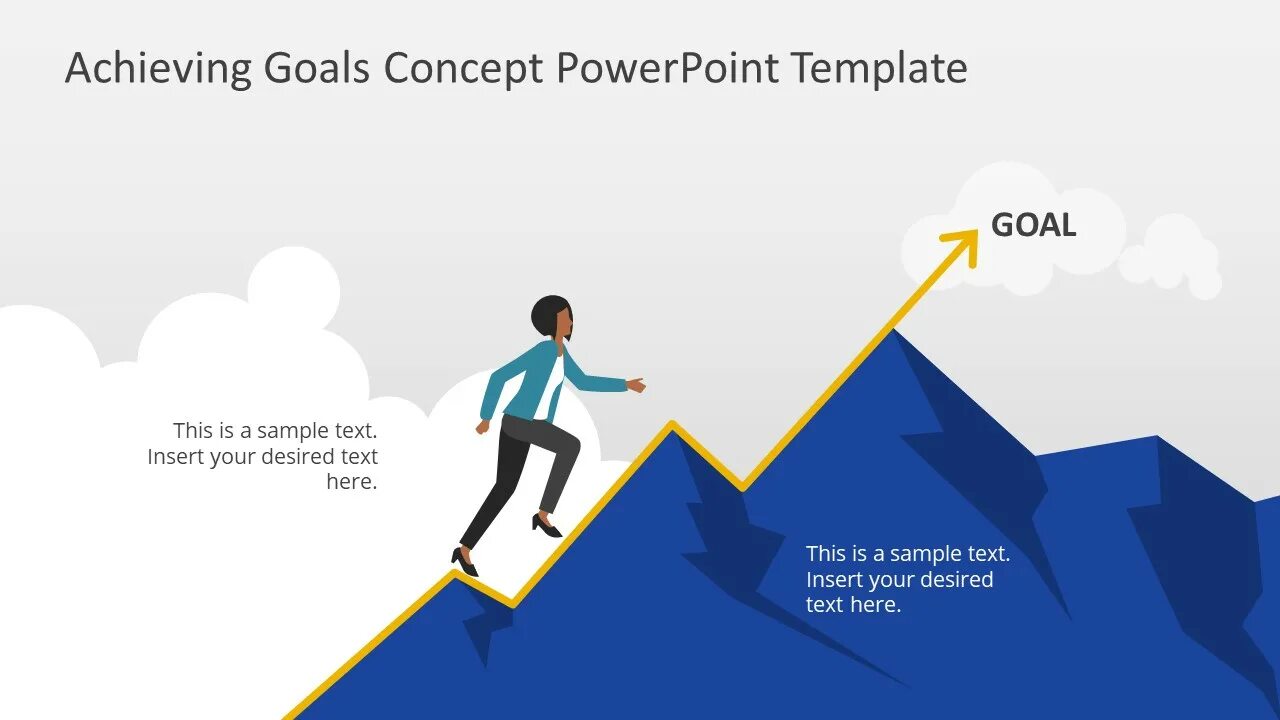 Achieving Goals Concept PowerPoint Template

GOAL

This is a sample text. Insert your desired text here.

This is a sample text. Insert your desired text here.